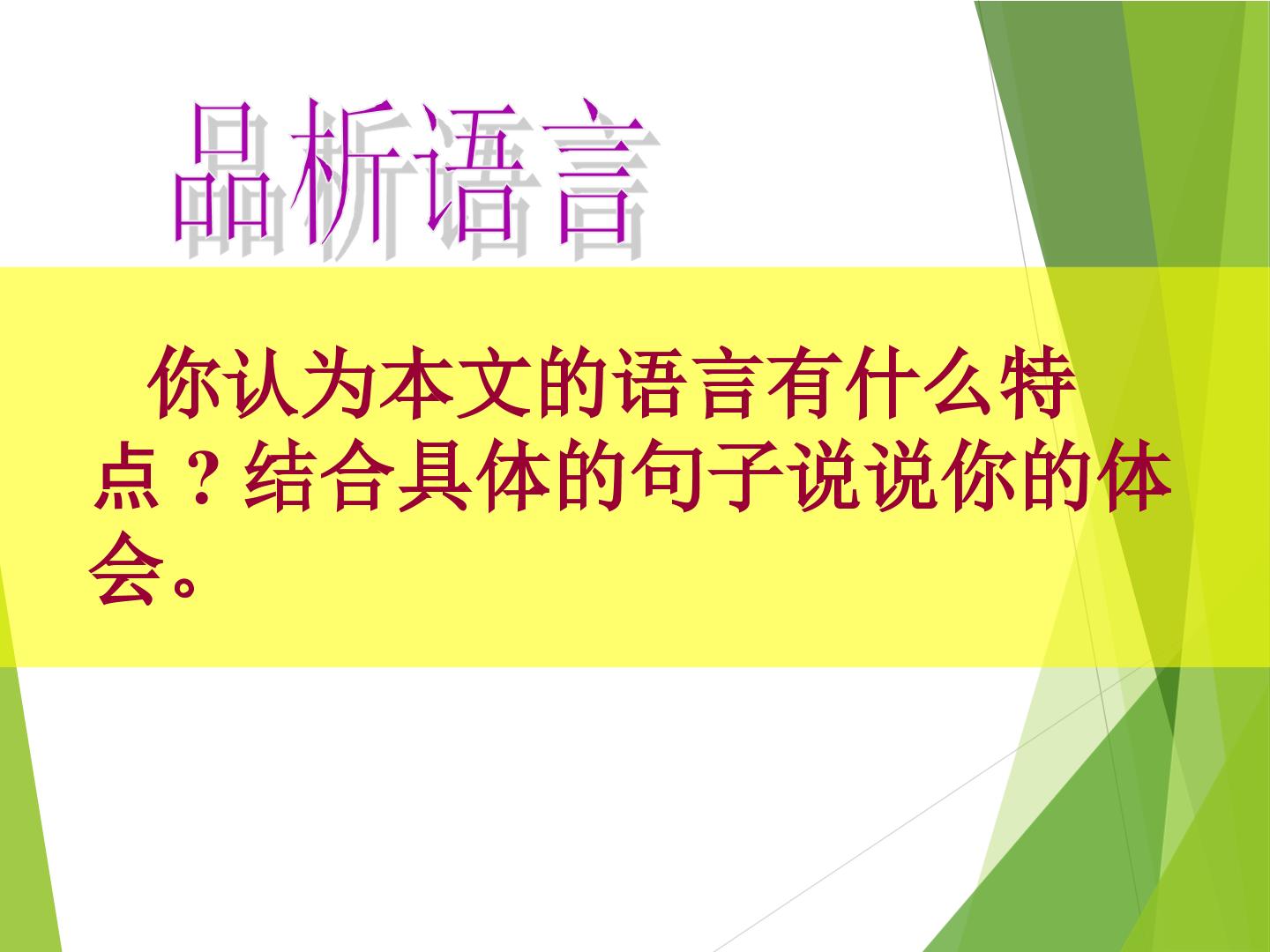 品析语言

你认为本文的语言有什么特点？结合具体的句子说说你的体会。